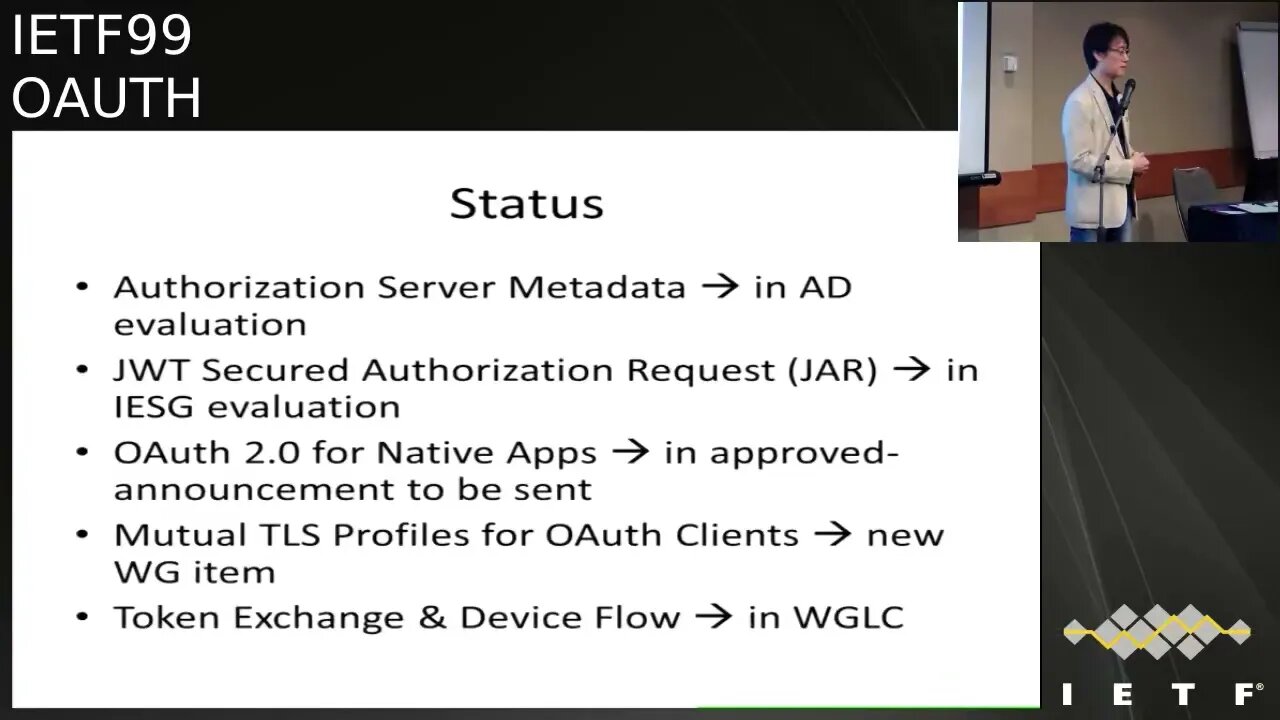 IETF99
OAUTH

Status

• Authorization Server Metadata → in AD evaluation
• JWT Secured Authorization Request (JAR) → in IESG evaluation
• OAuth 2.0 for Native Apps → in approved-announcement to be sent
• Mutual TLS Profiles for OAuth Clients → new WG item
• Token Exchange & Device Flow → in WGLC

IETF®